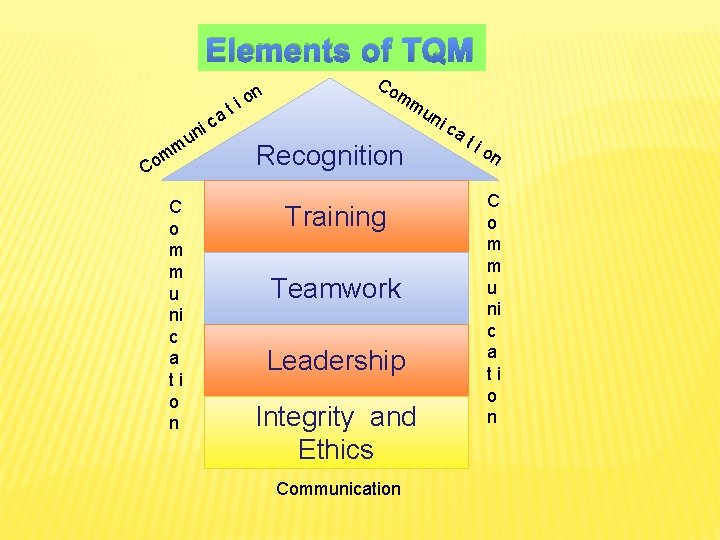 Elements of TQM

Communication

Communication

Recognition

Communication

Training

Teamwork

Leadership

Integrity and Ethics

Communication

Communication